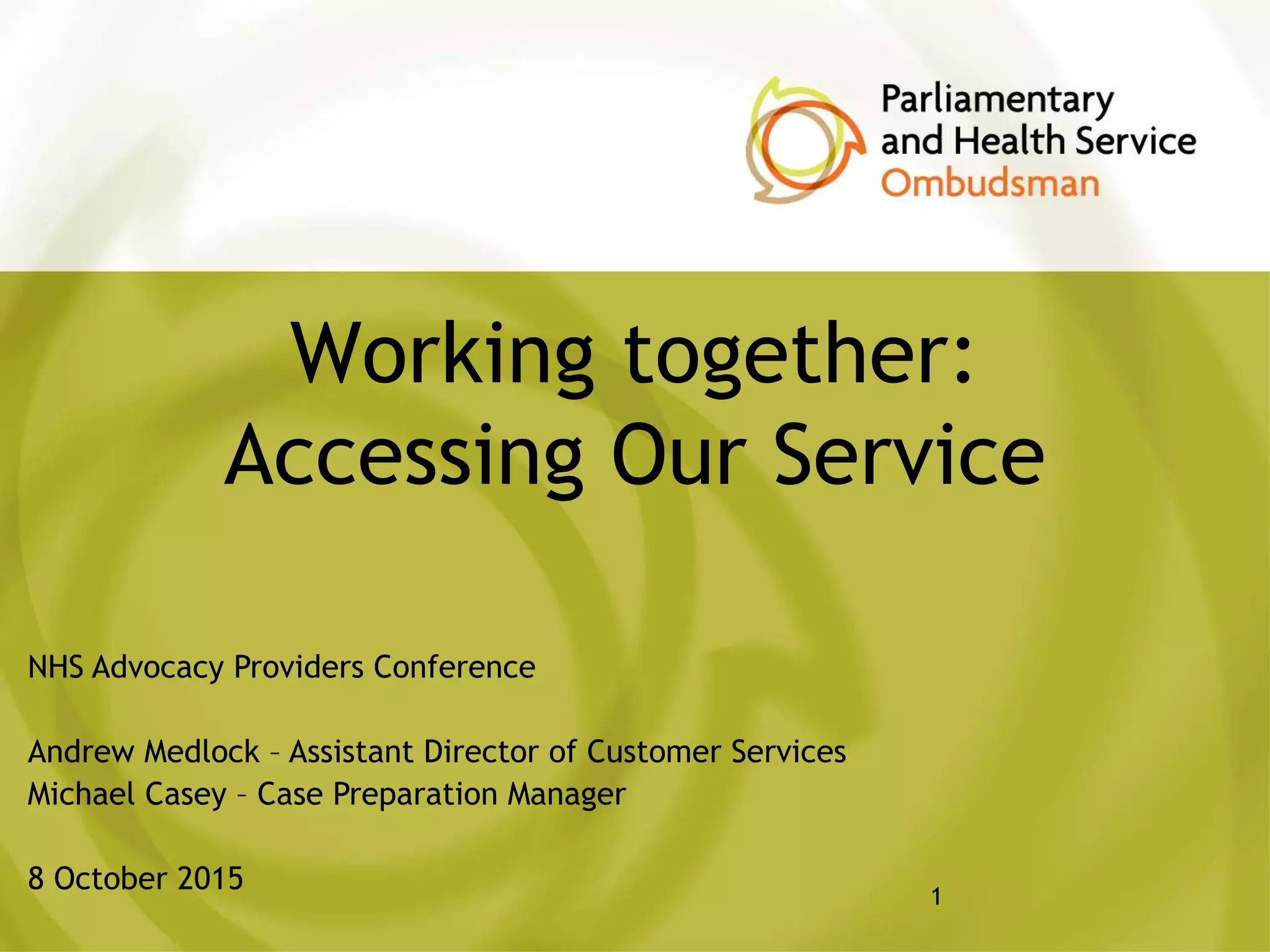 Parliamentary and Health Service Ombudsman

Working together: Accessing Our Service

NHS Advocacy Providers Conference

Andrew Medlock – Assistant Director of Customer Services
Michael Casey – Case Preparation Manager

8 October 2015

1